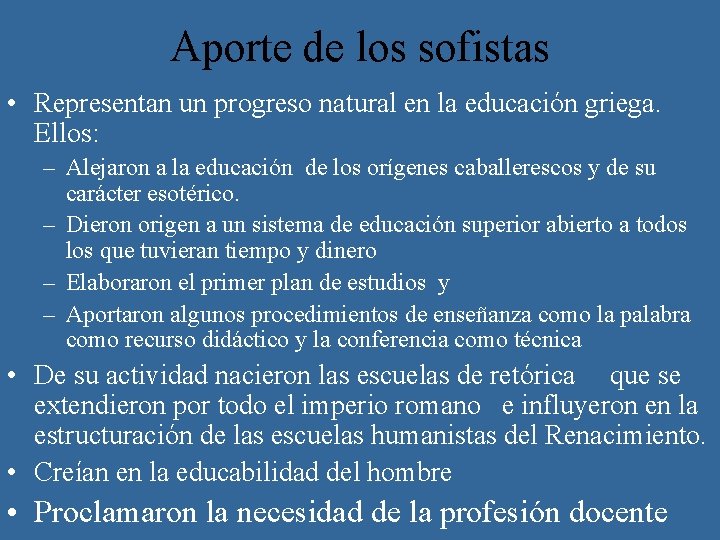 Aporte de los sofistas

• Representan un progreso natural en la educación griega. Ellos:

– Alejaron a la educación de los orígenes caballerescos y de su carácter esotérico.

– Dieron origen a un sistema de educación superior abierto a todos los que tuvieran tiempo y dinero

– Elaboraron el primer plan de estudios y

– Aportaron algunos procedimientos de enseñanza como la palabra como recurso didáctico y la conferencia como técnica

• De su actividad nacieron las escuelas de retórica que se extendieron por todo el imperio romano e influyeron en la estructuración de las escuelas humanistas del Renacimiento.

• Creían en la educabilidad del hombre

• Proclamaron la necesidad de la profesión docente